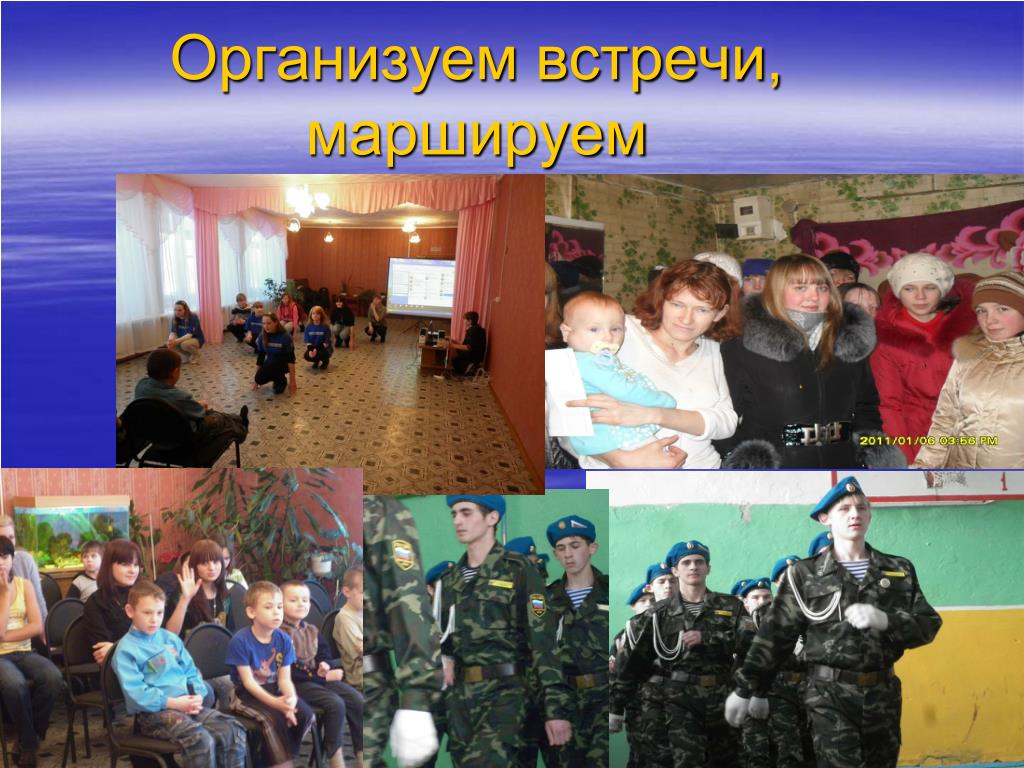 Организуем встречи, маршируем

2011/01/06 03:56 PM